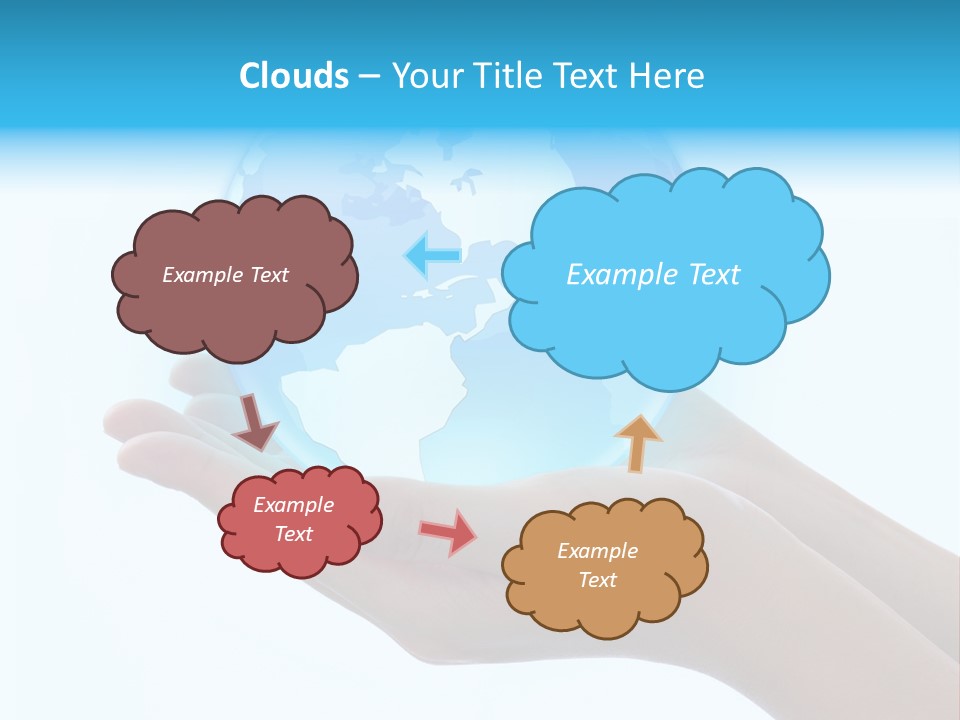 Clouds – Your Title Text Here

Example Text

Example Text

Example Text

Example Text